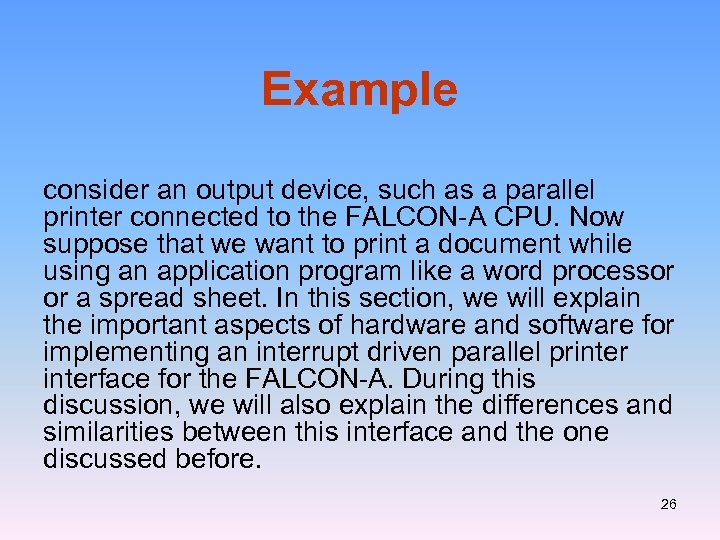 Example

consider an output device, such as a parallel printer connected to the FALCON-A CPU. Now suppose that we want to print a document while using an application program like a word processor or a spread sheet. In this section, we will explain the important aspects of hardware and software for implementing an interrupt driven parallel printer interface for the FALCON-A. During this discussion, we will also explain the differences and similarities between this interface and the one discussed before.

26